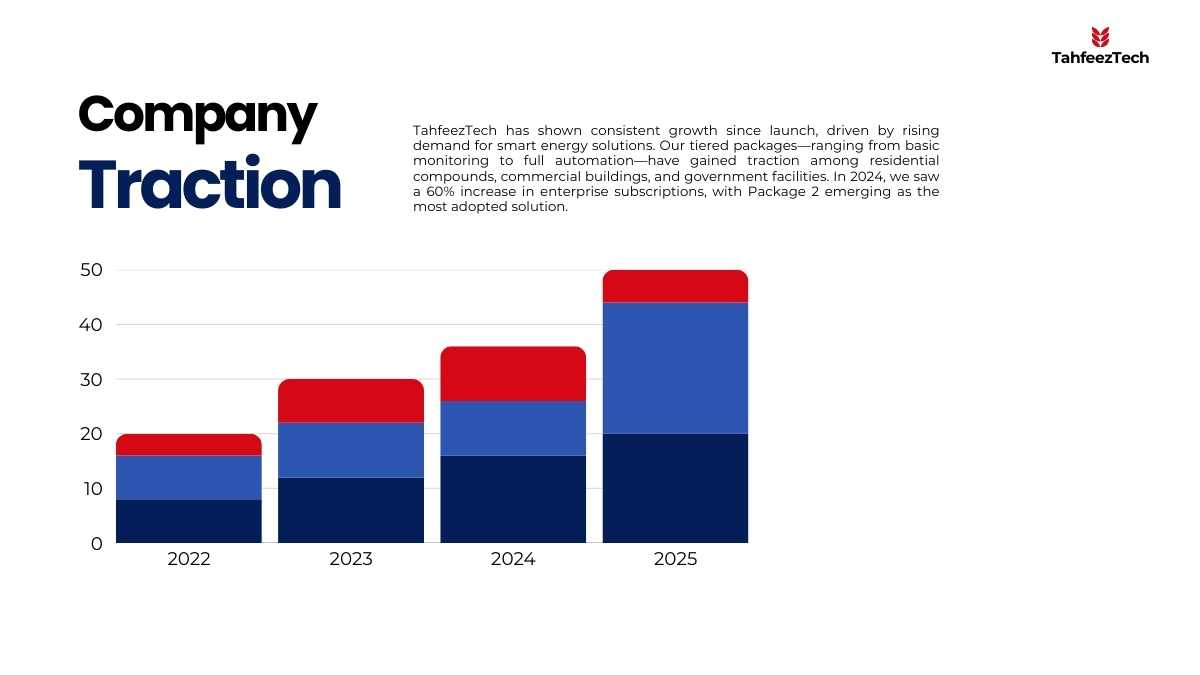 TahfeezTech

Company Traction

TahfeezTech has shown consistent growth since launch, driven by rising demand for smart energy solutions. Our tiered packages—ranging from basic monitoring to full automation—have gained traction among residential compounds, commercial buildings, and government facilities. In 2024, we saw a 60% increase in enterprise subscriptions, with Package 2 emerging as the most adopted solution.

50
40
30
20
10
0
2022
2023
2024
2025